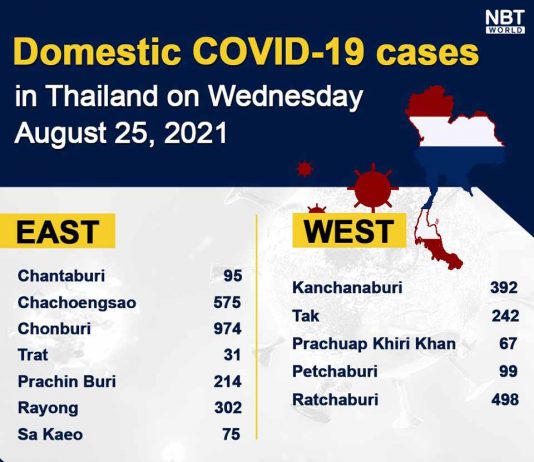 NBT WORLD

Domestic COVID-19 cases
in Thailand on Wednesday
August 25, 2021

EAST

| | |
|---|---|
| Chantaburi | 95 |
| Chachoengsao | 575 |
| Chonburi | 974 |
| Trat | 31 |
| Prachin Buri | 214 |
| Rayong | 302 |
| Sa Kaeo | 75 |

WEST

| | |
|---|---|
| Kanchanaburi | 392 |
| Tak | 242 |
| Prachuap Khiri Khan | 67 |
| Petchaburi | 99 |
| Ratchaburi | 498 |